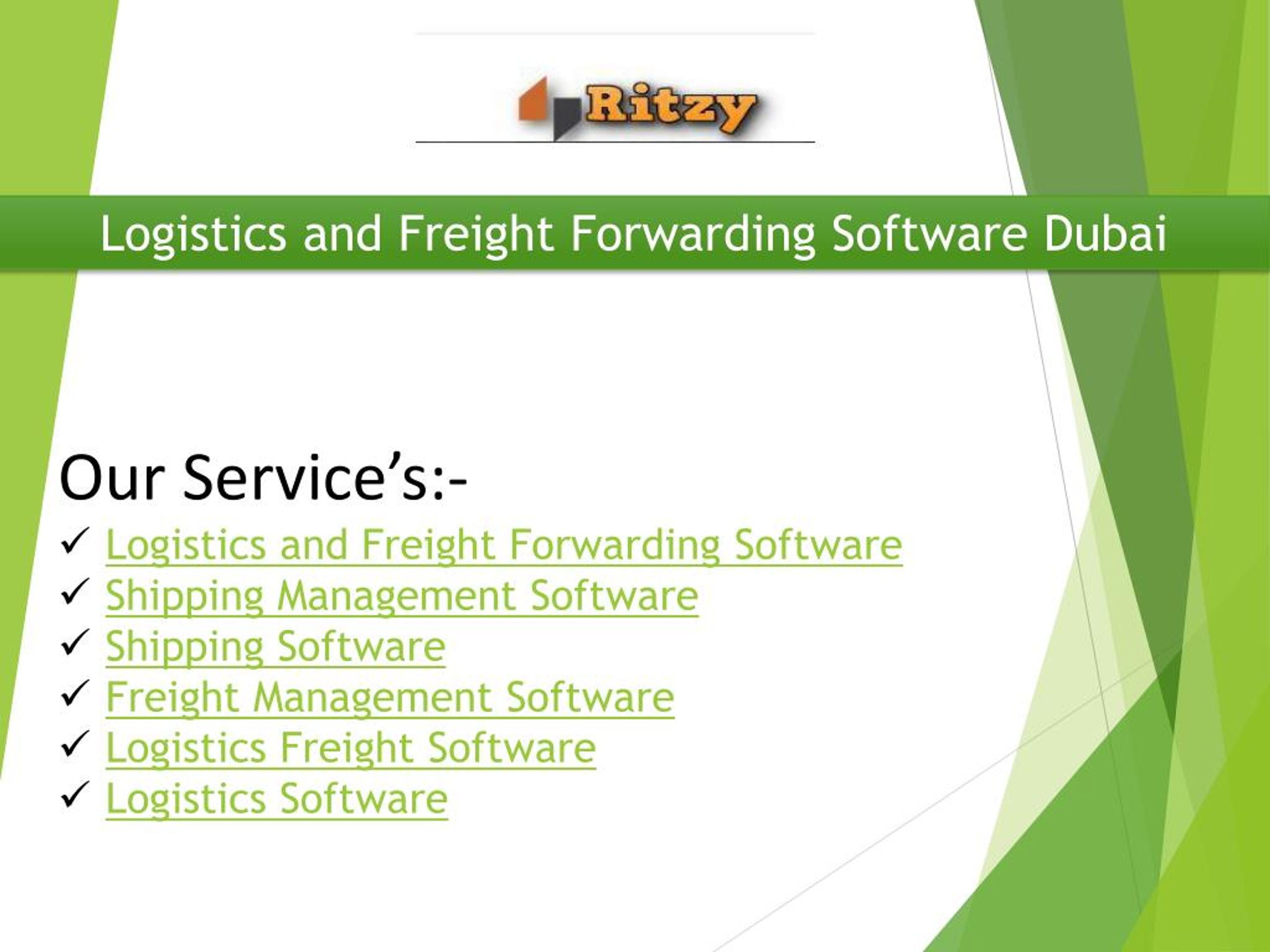 Ritzy

Logistics and Freight Forwarding Software Dubai

Our Service’s:-
✓ Logistics and Freight Forwarding Software
✓ Shipping Management Software
✓ Shipping Software
✓ Freight Management Software
✓ Logistics Freight Software
✓ Logistics Software